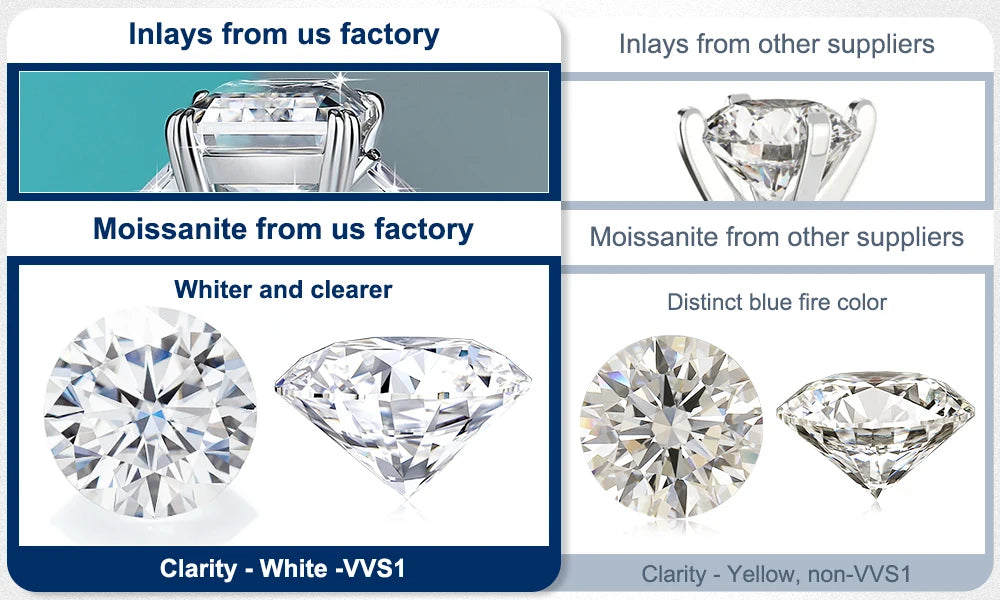 Inlays from us factory

Moissanite from us factory

Whiter and clearer

Clarity - White -VVS1

Inlays from other suppliers

Moissanite from other suppliers

Distinct blue fire color

Clarity - Yellow, non-VVS1